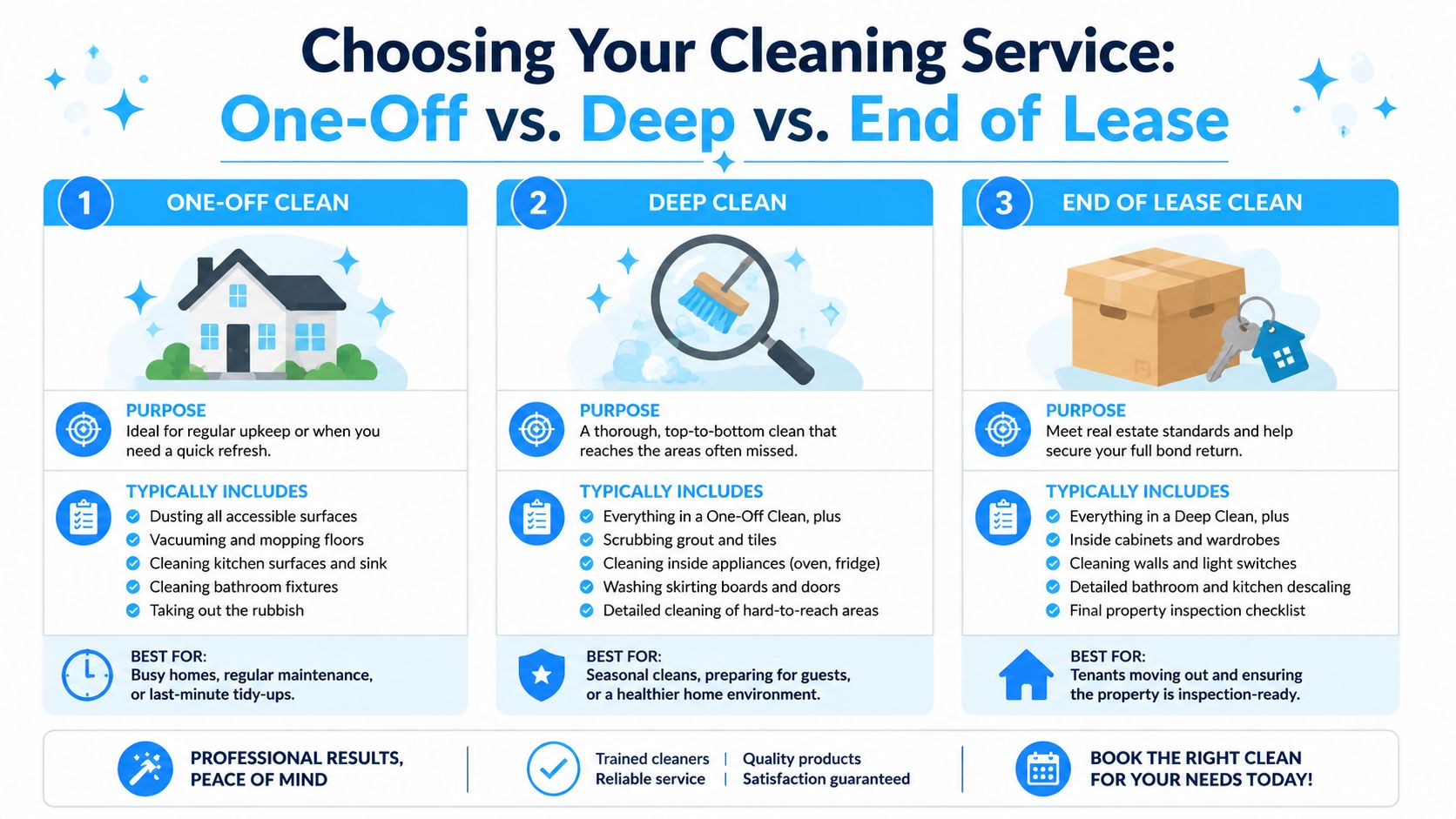 Choosing Your Cleaning Service:
One-Off vs. Deep vs. End of Lease

1 ONE-OFF CLEAN

PURPOSE
Ideal for regular upkeep or when you need a quick refresh.

TYPICALLY INCLUDES
Dusting all accessible surfaces
Vacuuming and mopping floors
Cleaning kitchen surfaces and sink
Cleaning bathroom fixtures
Taking out the rubbish

BEST FOR:
Busy homes, regular maintenance, or last-minute tidy-ups.

2 DEEP CLEAN

PURPOSE
A thorough, top-to-bottom clean that reaches the areas often missed.

TYPICALLY INCLUDES
Everything in a One-Off Clean, plus
Scrubbing grout and tiles
Cleaning inside appliances (oven, fridge)
Washing skirting boards and doors
Detailed cleaning of hard-to-reach areas

BEST FOR:
Seasonal cleans, preparing for guests, or a healthier home environment.

3 END OF LEASE CLEAN

PURPOSE
Meet real estate standards and help secure your full bond return.

TYPICALLY INCLUDES
Everything in a Deep Clean, plus
Inside cabinets and wardrobes
Cleaning walls and light switches
Detailed bathroom and kitchen descaling
Final property inspection checklist

BEST FOR:
Tenants moving out and ensuring the property is inspection-ready.

PROFESSIONAL RESULTS, PEACE OF MIND

Trained cleaners | Quality products
Reliable service | Satisfaction guaranteed

BOOK THE RIGHT CLEAN FOR YOUR NEEDS TODAY!